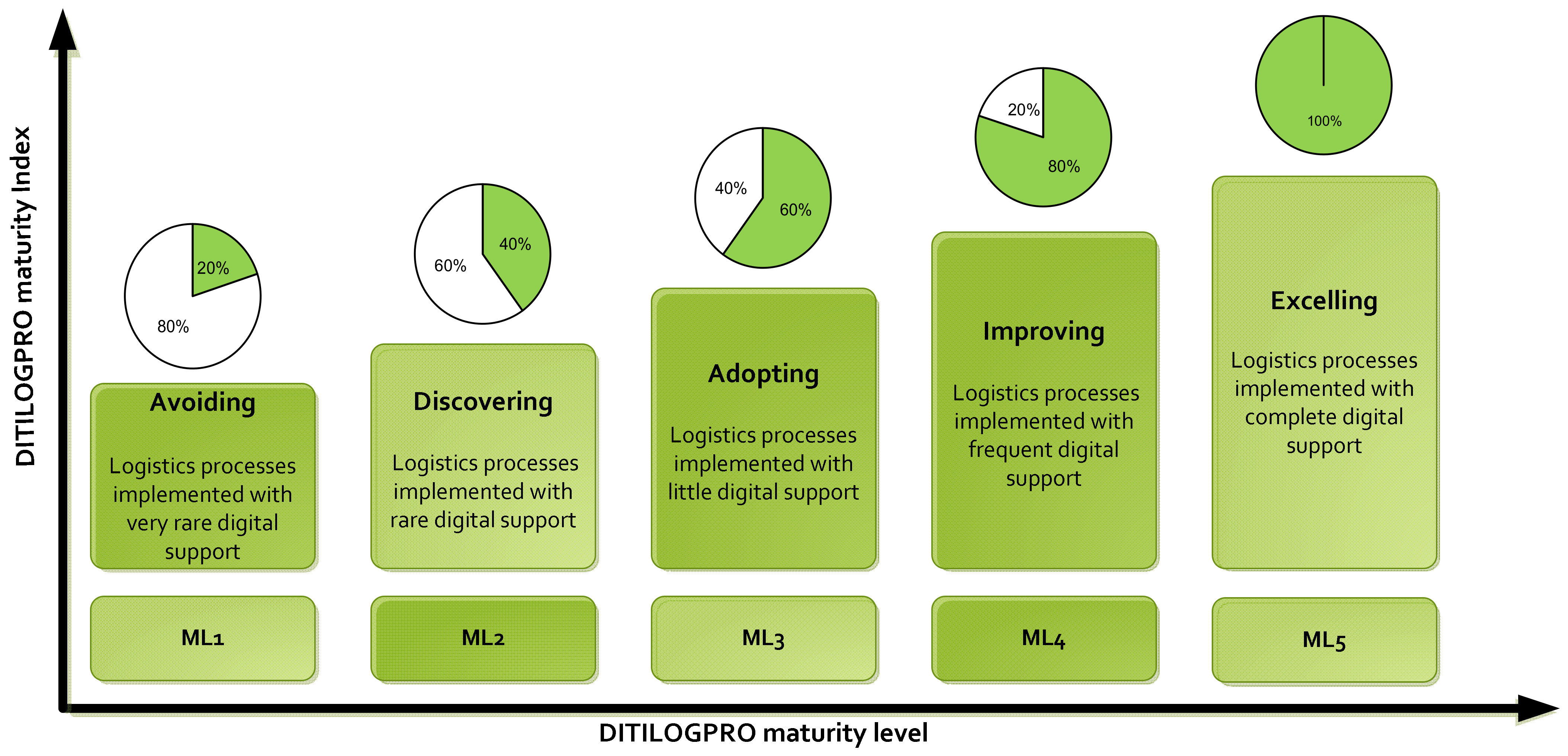 DITILOGPRO maturity Index

20%
80%

Avoiding

Logistics processes implemented with very rare digital support

ML1

40%
60%

Discovering

Logistics processes implemented with rare digital support

ML2

40%
60%

Adopting

Logistics processes implemented with little digital support

ML3

20%
80%

Improving

Logistics processes implemented with frequent digital support

ML4

100%

Excelling

Logistics processes implemented with complete digital support

ML5

DITILOGPRO maturity level